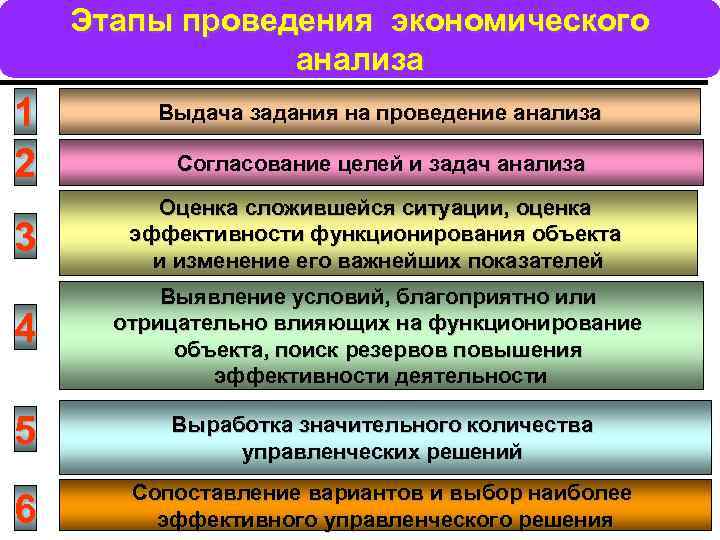 Этапы проведения экономического анализа

1 Выдача задания на проведение анализа

2 Согласование целей и задач анализа

3 Оценка сложившейся ситуации, оценка эффективности функционирования объекта и изменение его важнейших показателей

4 Выявление условий, благоприятно или отрицательно влияющих на функционирование объекта, поиск резервов повышения эффективности деятельности

5 Выработка значительного количества управленческих решений

6 Сопоставление вариантов и выбор наиболее эффективного управленческого решения